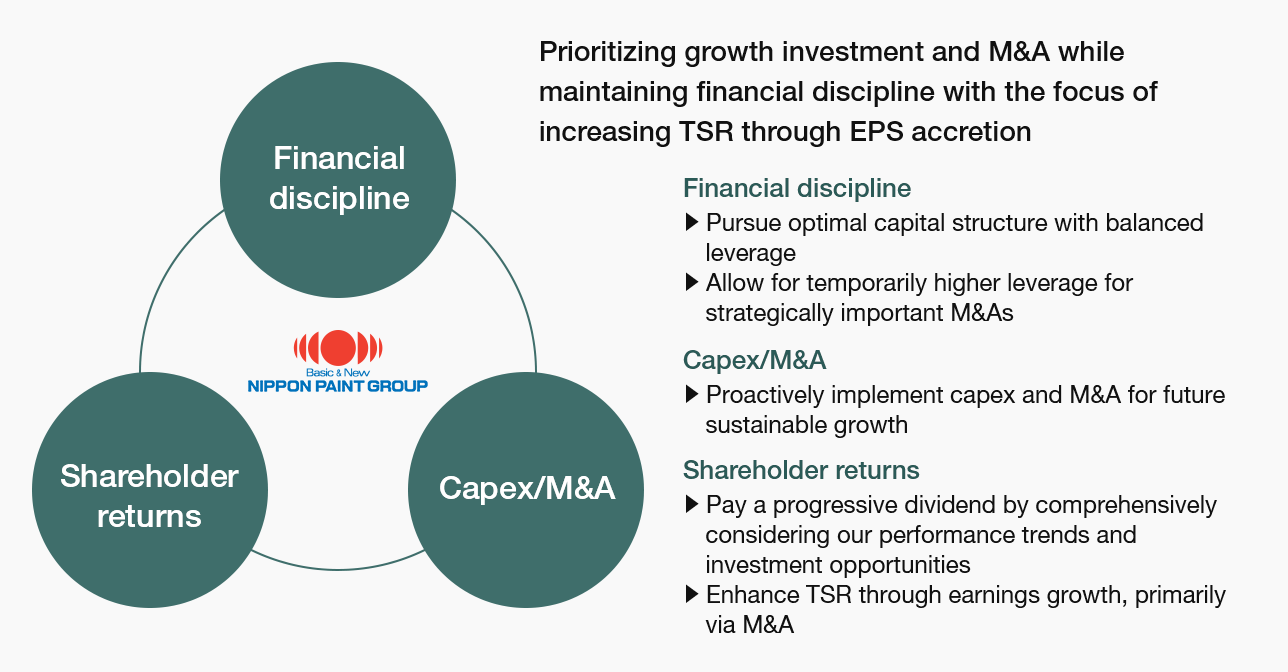 Financial discipline

Basic & New
NIPPON PAINT GROUP

Shareholder returns

Capex/M&A

Prioritizing growth investment and M&A while maintaining financial discipline with the focus of increasing TSR through EPS accretion

Financial discipline
▶ Pursue optimal capital structure with balanced leverage
▶ Allow for temporarily higher leverage for strategically important M&As

Capex/M&A
▶ Proactively implement capex and M&A for future sustainable growth

Shareholder returns
▶ Pay a progressive dividend by comprehensively considering our performance trends and investment opportunities
▶ Enhance TSR through earnings growth, primarily via M&A